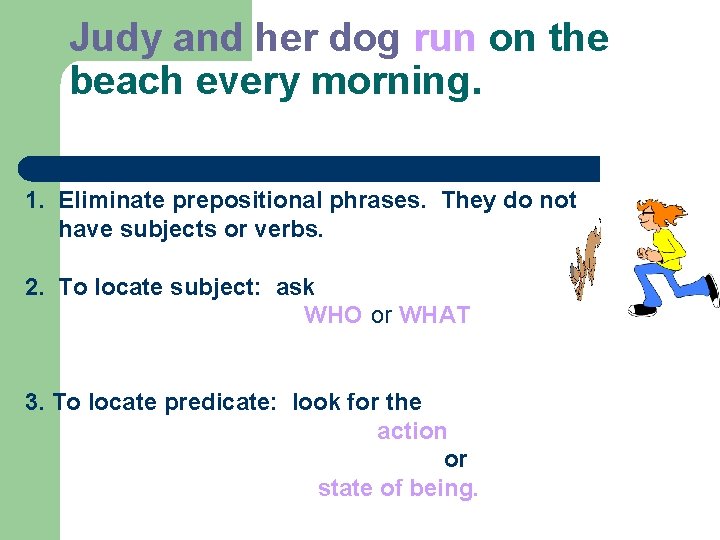 Judy and her dog run on the beach every morning.

1. Eliminate prepositional phrases. They do not have subjects or verbs.

2. To locate subject: ask
WHO or WHAT

3. To locate predicate: look for the
action
or
state of being.